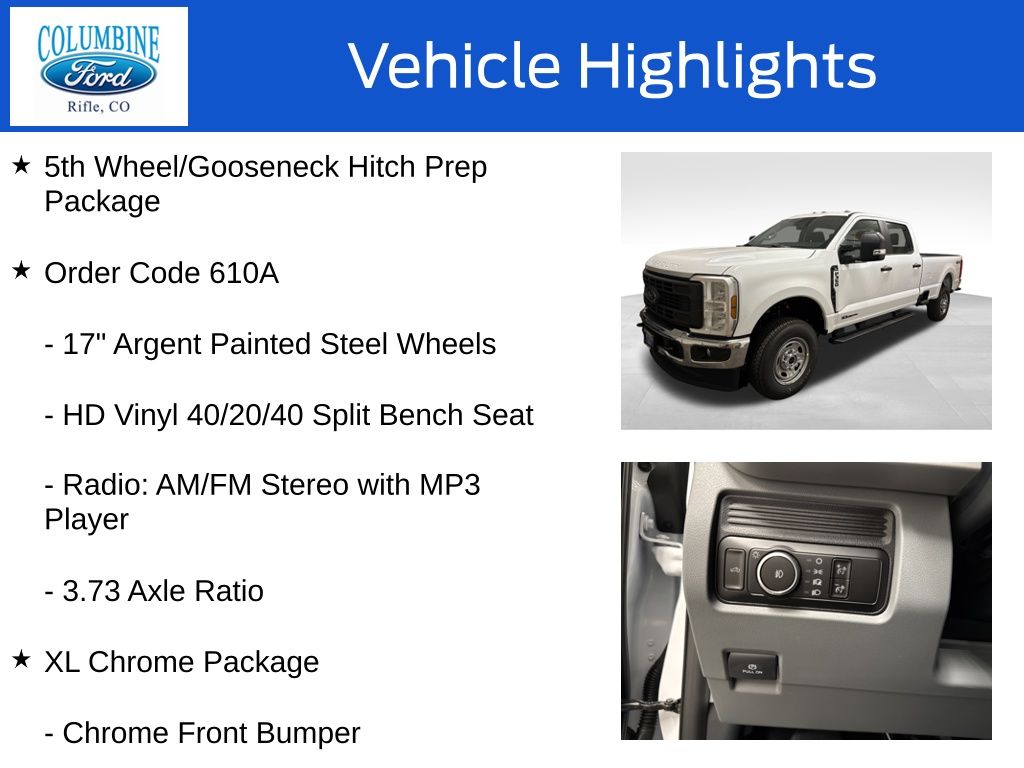 COLUMBINE
Ford
Rifle, CO

Vehicle Highlights

★ 5th Wheel/Gooseneck Hitch Prep Package

★ Order Code 610A

- 17" Argent Painted Steel Wheels

- HD Vinyl 40/20/40 Split Bench Seat

- Radio: AM/FM Stereo with MP3 Player

- 3.73 Axle Ratio

★ XL Chrome Package

- Chrome Front Bumper

PULL ON